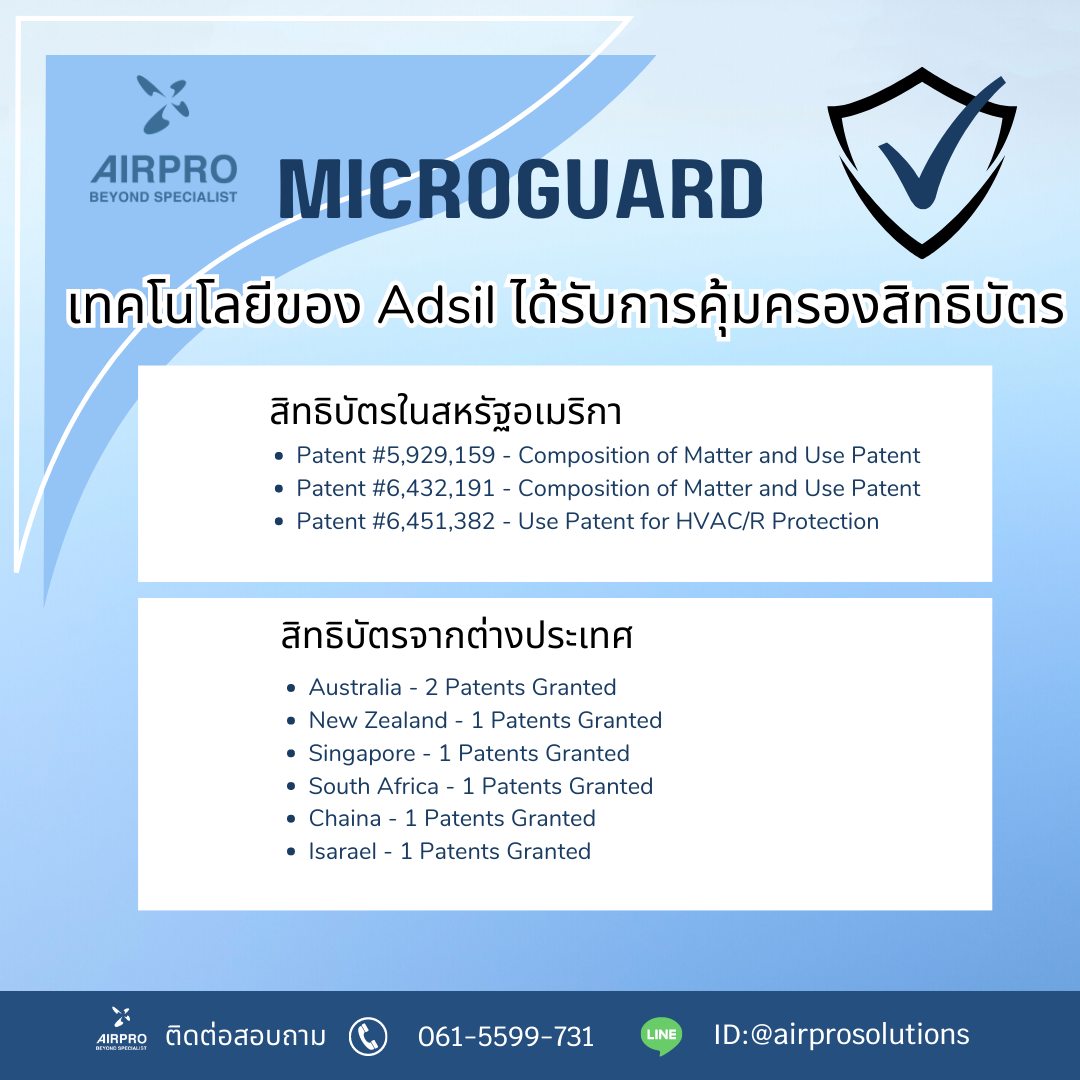 AIRPRO
BEYOND SPECIALIST

MICROGUARD

เทคโนโลยีของ Adsil ได้รับการคุ้มครองสิทธิบัตร

สิทธิบัตรในสหรัฐอเมริกา

• Patent #5,929,159 - Composition of Matter and Use Patent
• Patent #6,432,191 - Composition of Matter and Use Patent
• Patent #6,451,382 - Use Patent for HVAC/R Protection

สิทธิบัตรจากต่างประเทศ

• Australia - 2 Patents Granted
• New Zealand - 1 Patents Granted
• Singapore - 1 Patents Granted
• South Africa - 1 Patents Granted
• Chaina - 1 Patents Granted
• Isarael - 1 Patents Granted

AIRPRO
BEYOND SPECIALIST
ติดต่อสอบถาม 061-5599-731 LINE ID:@airprosolutions